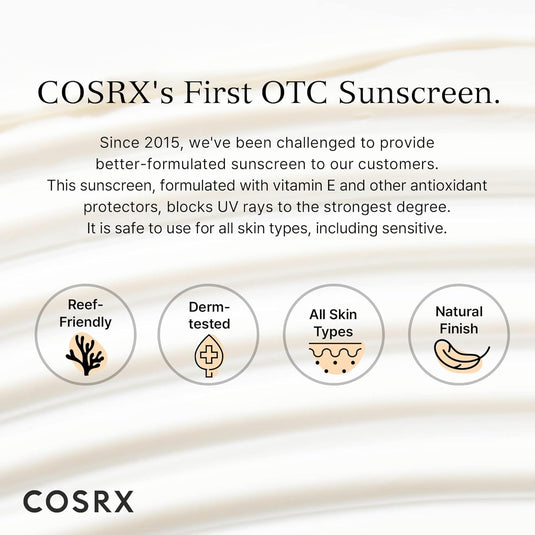 COSRX's First OTC Sunscreen.

Since 2015, we've been challenged to provide better-formulated sunscreen to our customers. This sunscreen, formulated with vitamin E and other antioxidant protectors, blocks UV rays to the strongest degree. It is safe to use for all skin types, including sensitive.

Reef-Friendly

Derm-tested

All Skin Types

Natural Finish

COSRX